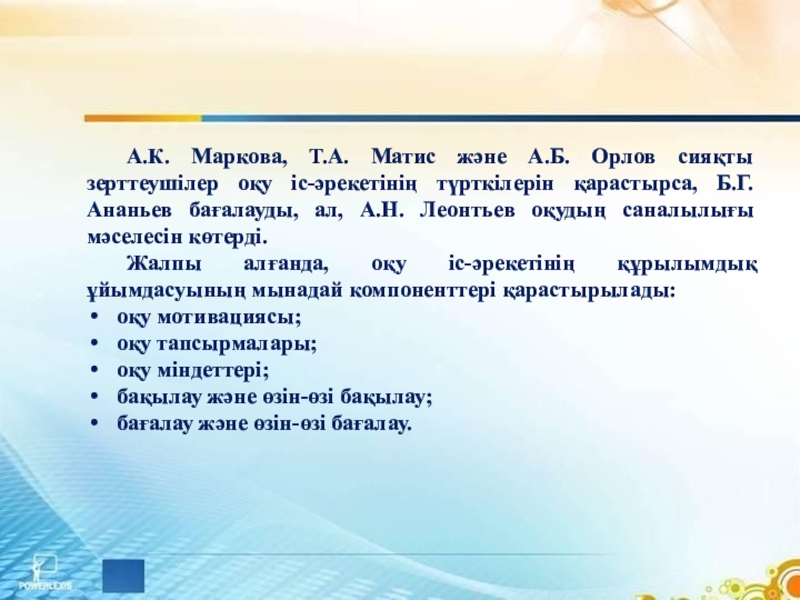 А.К. Маркова, Т.А. Матис және А.Б. Орлов сияқты зерттеушілер оқу іс-әрекетінің түрткілерін қарастырса, Б.Г. Ананьев бағалауды, ал, А.Н. Леонтьев оқудың саналылығы мәселесін көтерді.

Жалпы алғанда, оқу іс-әрекетінің құрылымдық ұйымдасуының мынадай компоненттері қарастырылады:

• оқу мотивациясы;
• оқу тапсырмалары;
• оқу міндеттері;
• бақылау және өзін-өзі бақылау;
• бағалау және өзін-өзі бағалау.

POWERLEXIS